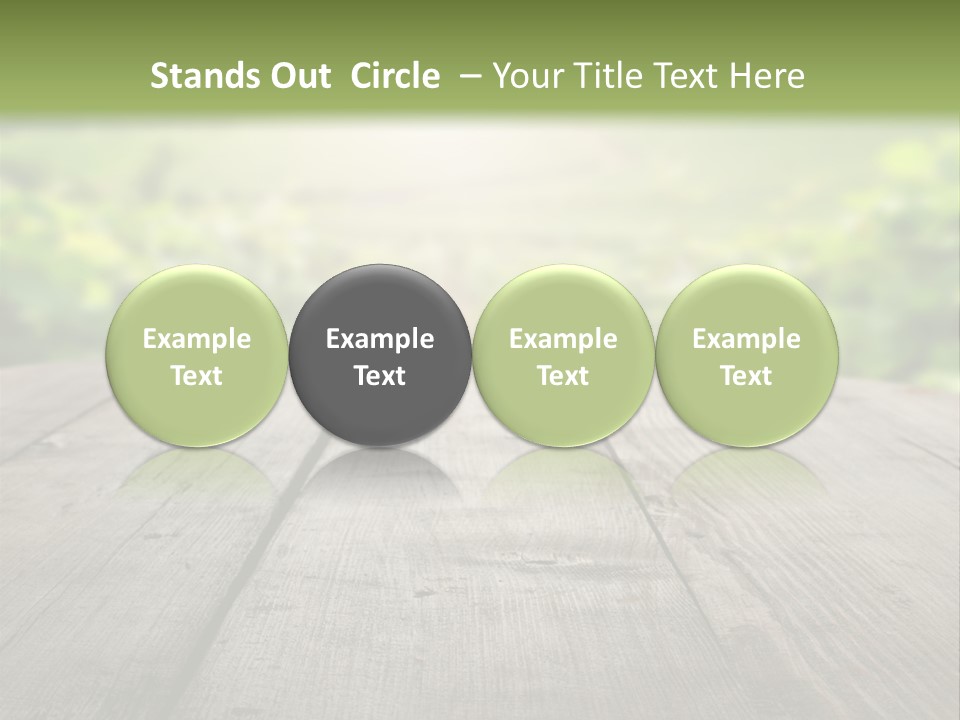 Stands Out Circle – Your Title Text Here

Example Text

Example Text

Example Text

Example Text